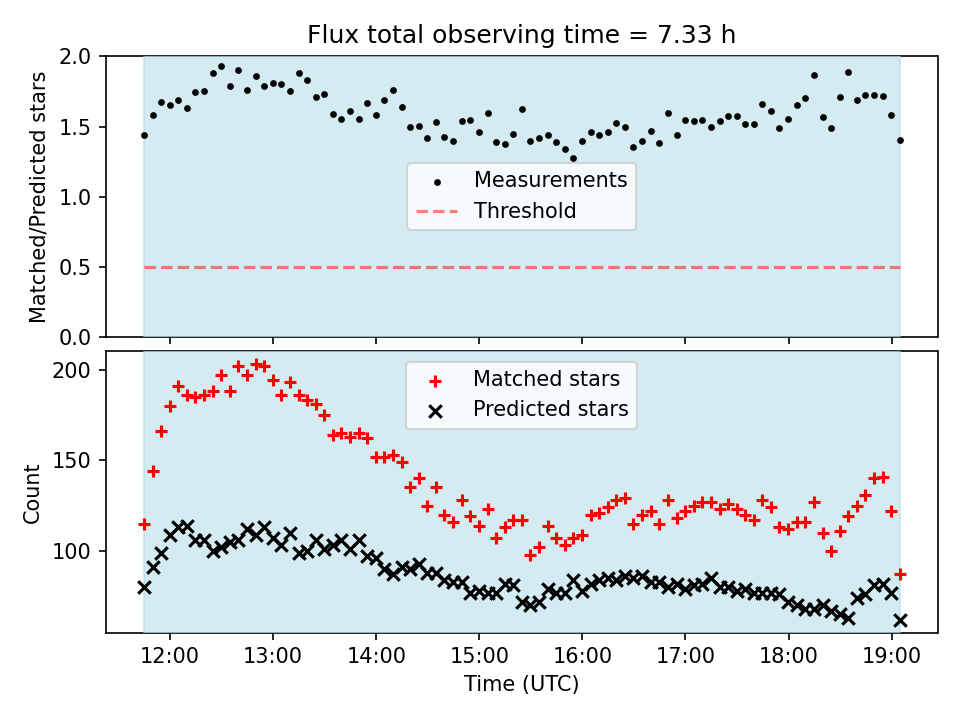 Flux total observing time = 7.33 h

Matched/Predicted stars

2.0
1.5
1.0
0.5
0.0

Measurements
Threshold

Count

200
150
100

Matched stars
Predicted stars

12:00
13:00
14:00
15:00
16:00
17:00
18:00
19:00

Time (UTC)